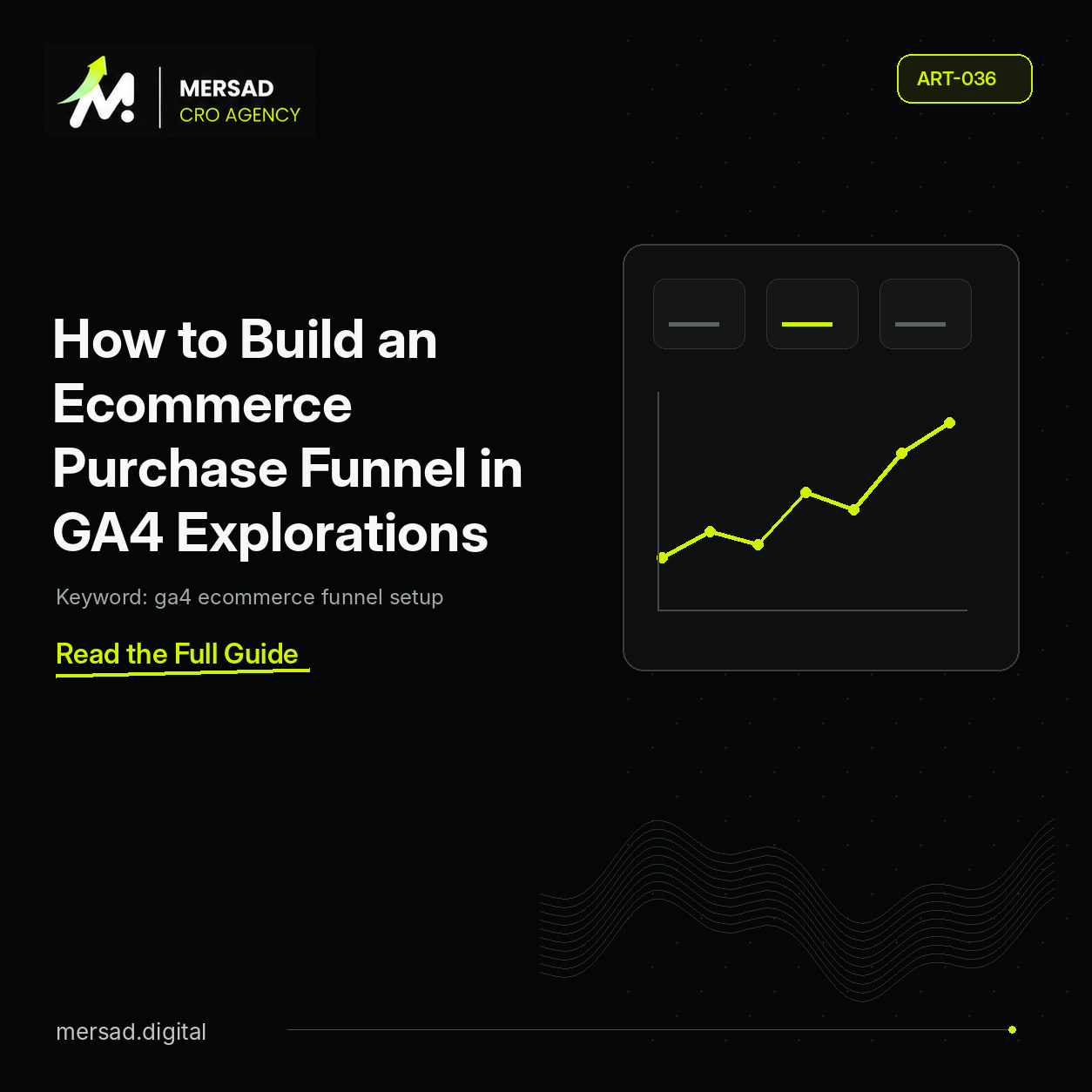 MERSAD
CRO AGENCY

ART-036

How to Build an Ecommerce Purchase Funnel in GA4 Explorations

Keyword: ga4 ecommerce funnel setup

Read the Full Guide

mersad.digital